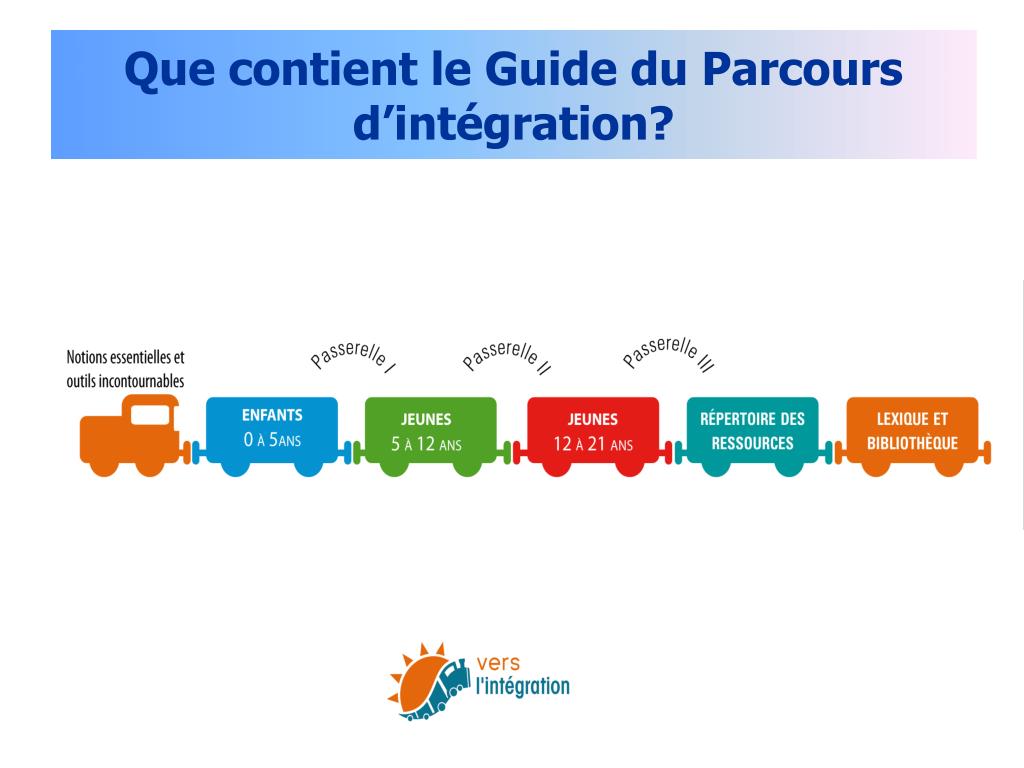 Que contient le Guide du Parcours d'intégration?

Notions essentielles et outils incontournables

Passerelle I

Passerelle II

Passerelle III

ENFANTS
0 À 5 ANS

JEUNES
5 À 12 ANS

JEUNES
12 À 21 ANS

RÉPERTOIRE DES RESSOURCES

LEXIQUE ET BIBLIOTHÈQUE

vers l'intégration